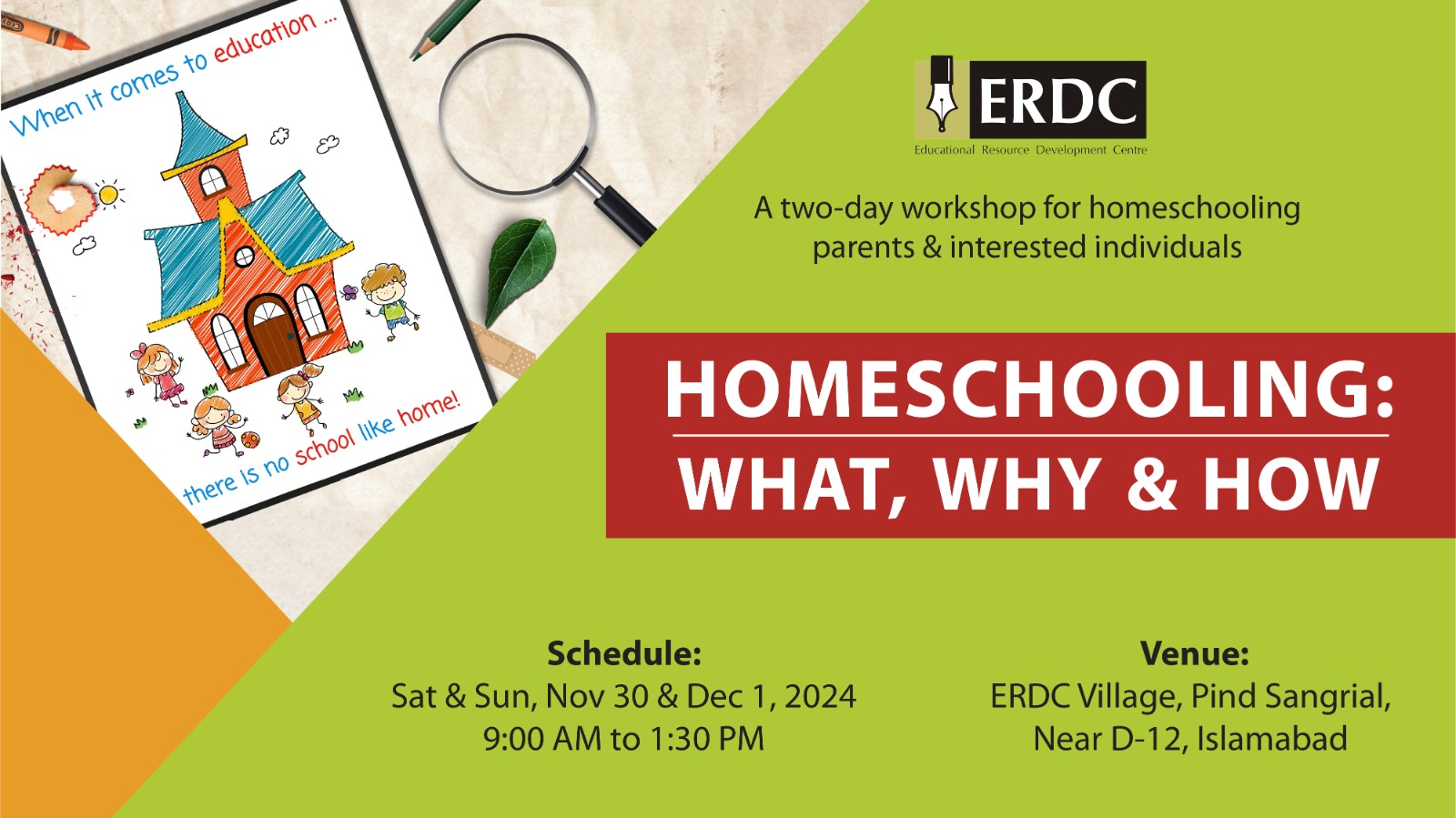 When it comes to education ...

there is no school like home!

ERDC
Educational Resource Development Centre

A two-day workshop for homeschooling parents & interested individuals

HOMESCHOOLING:
WHAT, WHY & HOW

Schedule:
Sat & Sun, Nov 30 & Dec 1, 2024
9:00 AM to 1:30 PM

Venue:
ERDC Village, Pind Sangrial,
Near D-12, Islamabad